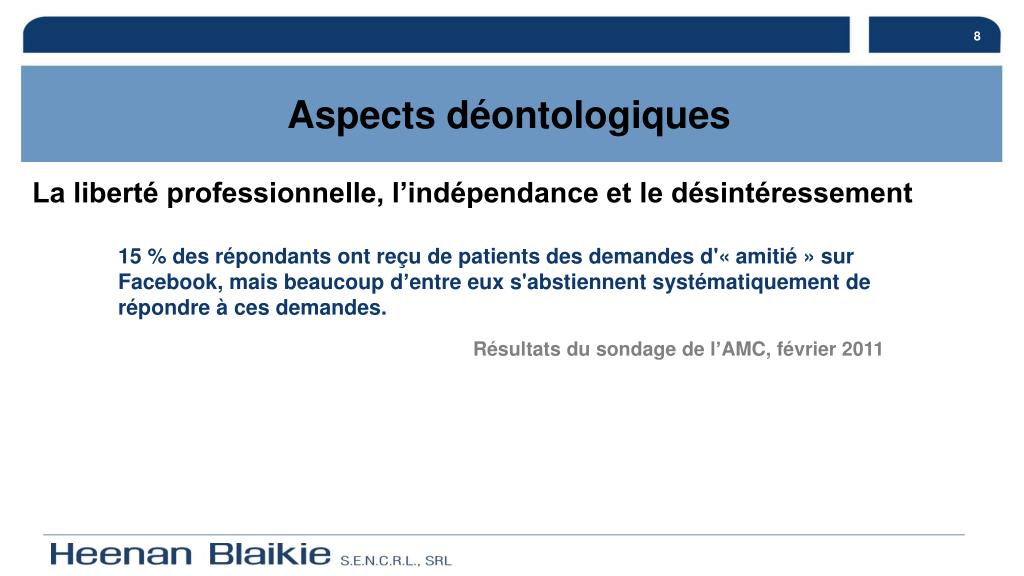 8

Aspects déontologiques

La liberté professionnelle, l’indépendance et le désintéressement

15 % des répondants ont reçu de patients des demandes d'« amitié » sur Facebook, mais beaucoup d’entre eux s'abstiennent systématiquement de répondre à ces demandes.

Résultats du sondage de l’AMC, février 2011

Heenan Blaikie S.E.N.C.R.L., SRL